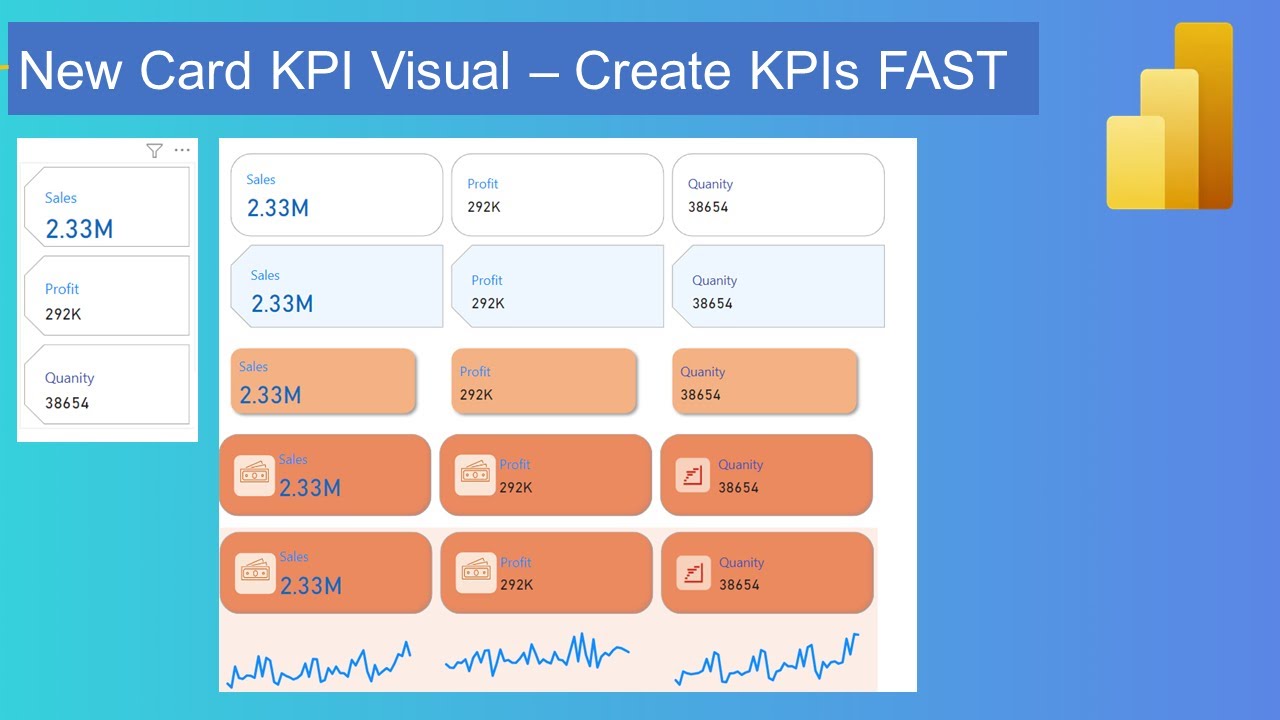 New Card KPI Visual – Create KPIs FAST

Sales
2.33M

Profit
292K

Quanity
38654

Sales
2.33M

Profit
292K

Quanity
38654

Sales
2.33M

Profit
292K

Quanity
38654

Sales
2.33M

Profit
292K

Quanity
38654

Sales
2.33M

Profit
292K

Quanity
38654

Sales
2.33M

Profit
292K

Quanity
38654